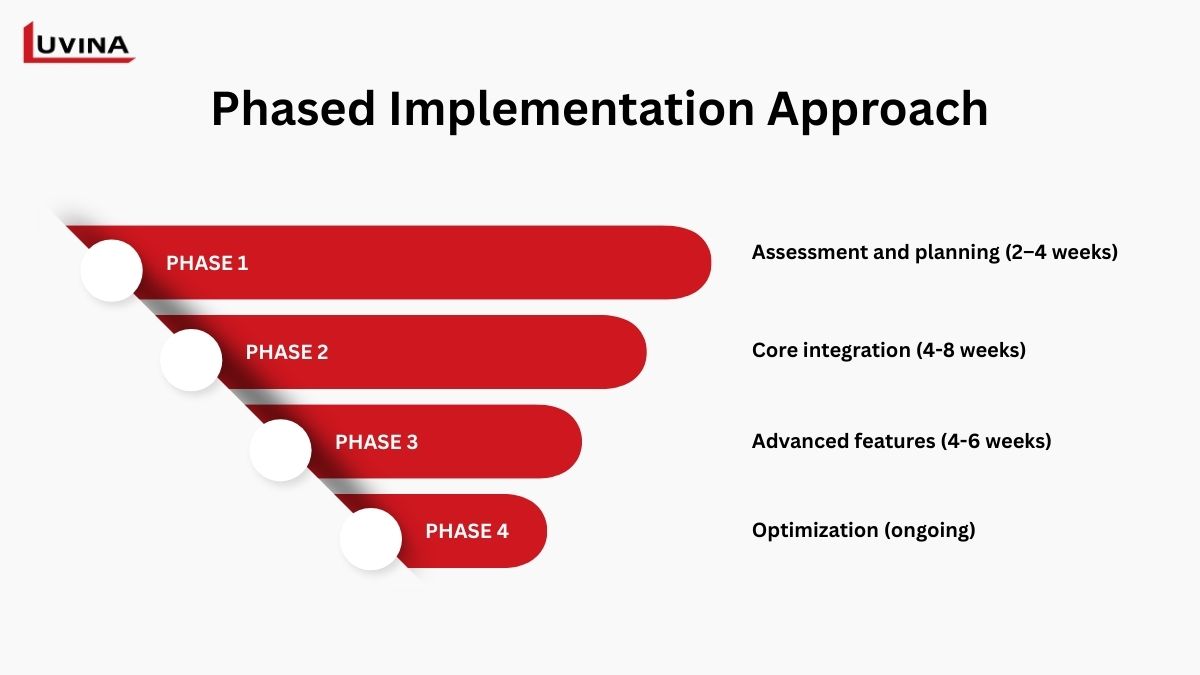 LUVINA

Phased Implementation Approach

PHASE 1
Assessment and planning (2–4 weeks)

PHASE 2
Core integration (4-8 weeks)

PHASE 3
Advanced features (4-6 weeks)

PHASE 4
Optimization (ongoing)